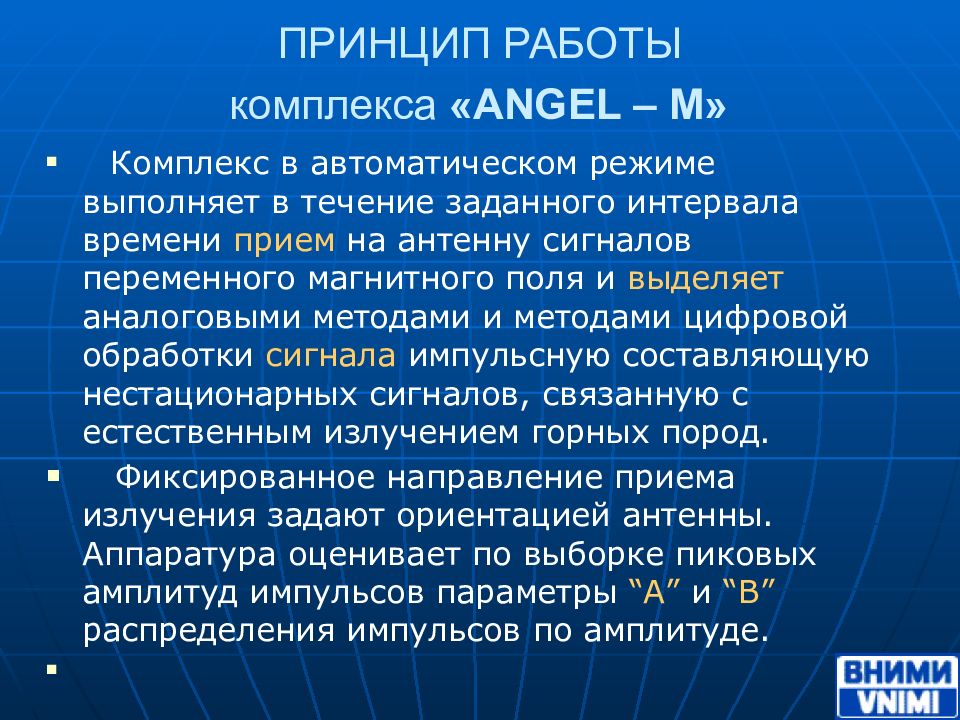 ПРИНЦИП РАБОТЫ
комплекса «ANGEL – M»

▪ Комплекс в автоматическом режиме выполняет в течение заданного интервала времени прием на антенну сигналов переменного магнитного поля и выделяет аналоговыми методами и методами цифровой обработки сигнала импульсную составляющую нестационарных сигналов, связанную с естественным излучением горных пород.

▪ Фиксированное направление приема излучения задают ориентацией антенны. Аппаратура оценивает по выборке пиковых амплитуд импульсов параметры “A” и “B” распределения импульсов по амплитуде.

▪

ВНИМИ
VNIMI